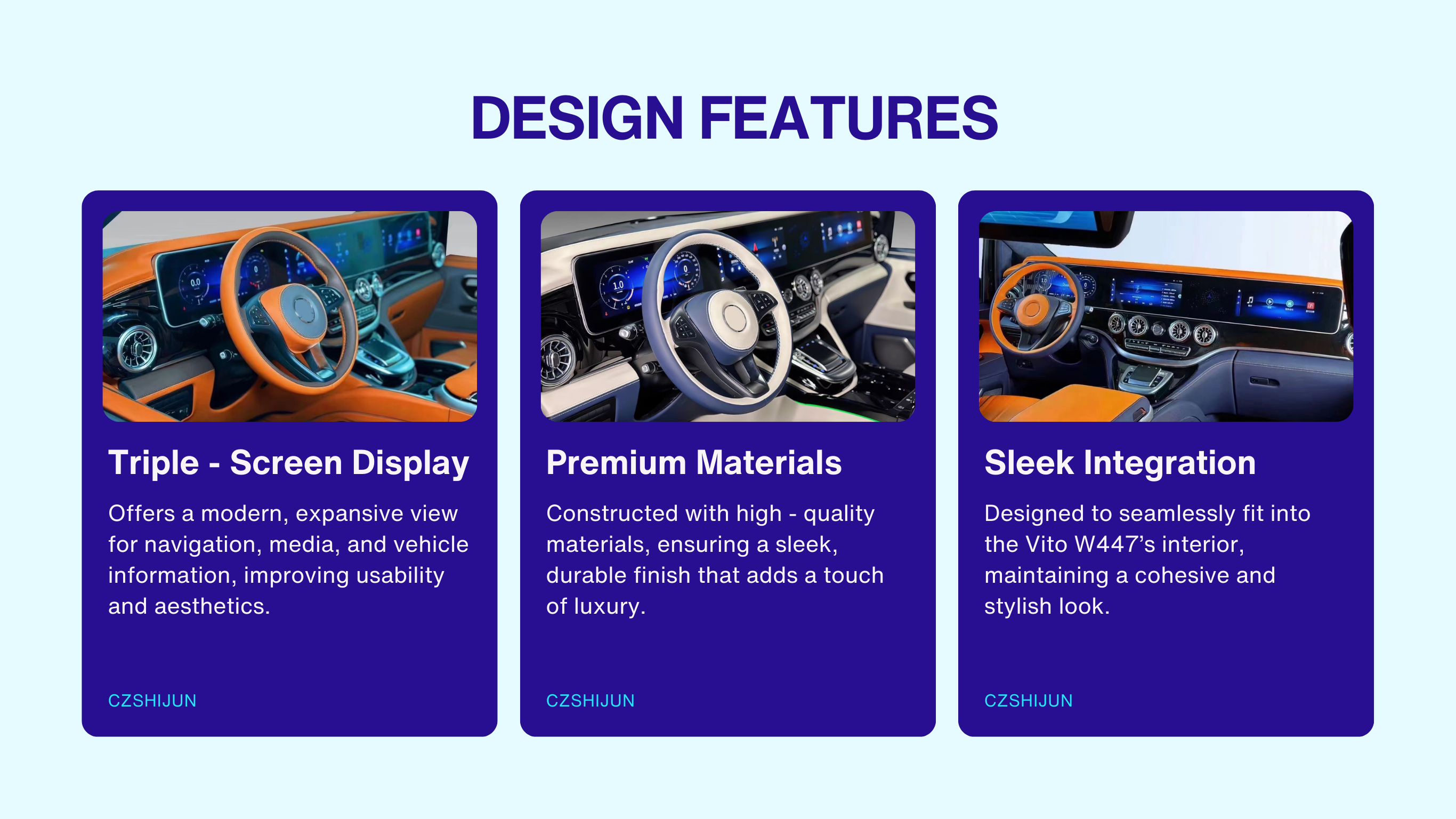 DESIGN FEATURES

Triple - Screen Display

Offers a modern, expansive view for navigation, media, and vehicle information, improving usability and aesthetics.

CZSHIJUN

Premium Materials

Constructed with high - quality materials, ensuring a sleek, durable finish that adds a touch of luxury.

CZSHIJUN

Sleek Integration

Designed to seamlessly fit into the Vito W447's interior, maintaining a cohesive and stylish look.

CZSHIJUN